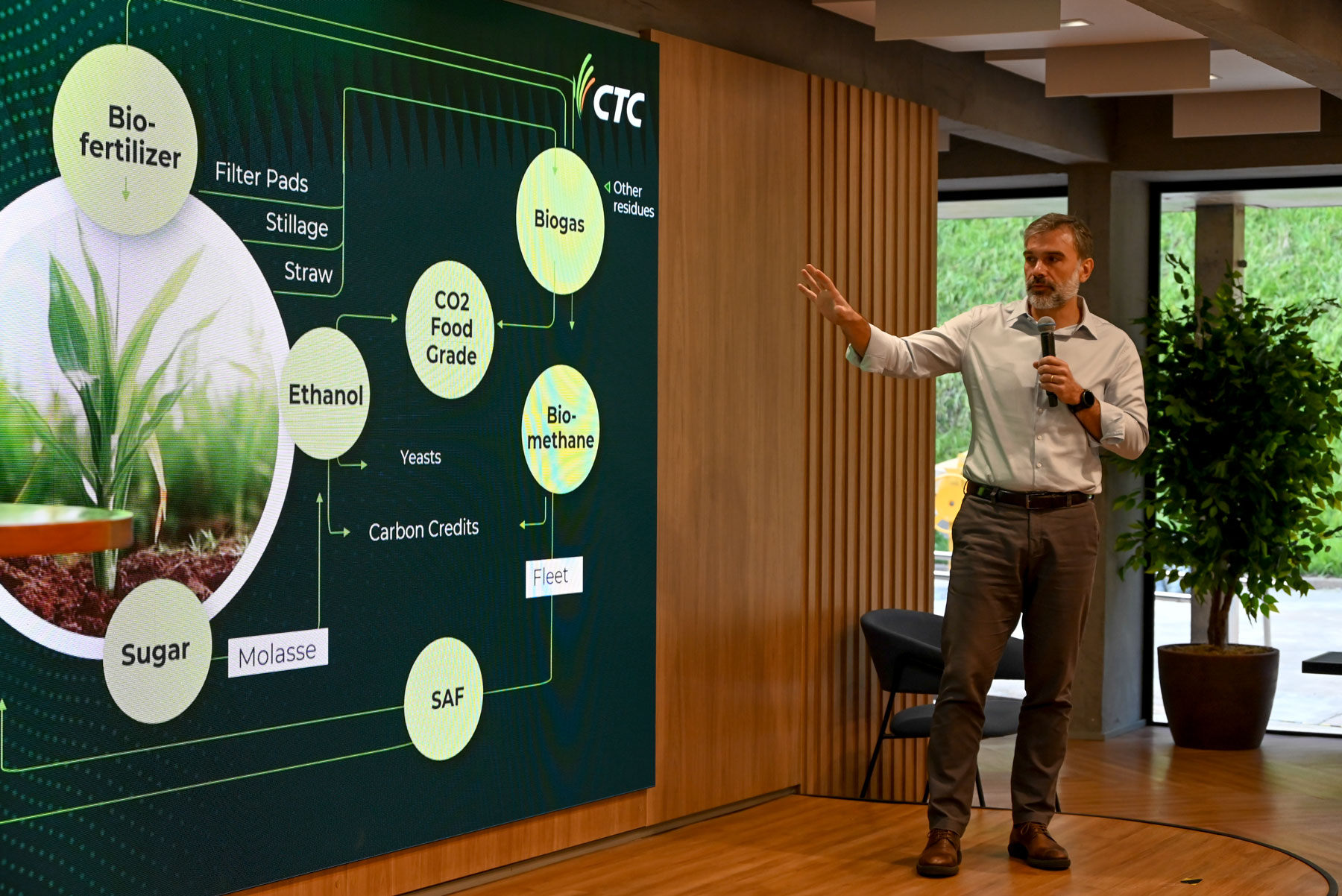 CTC

Bio-fertilizer

Filter Pads

Stillage

Straw

Biogas

Other residues

CO2 Food Grade

Ethanol

Bio-methane

Yeasts

Carbon Credits

Fleet

Sugar

Molasse

SAF